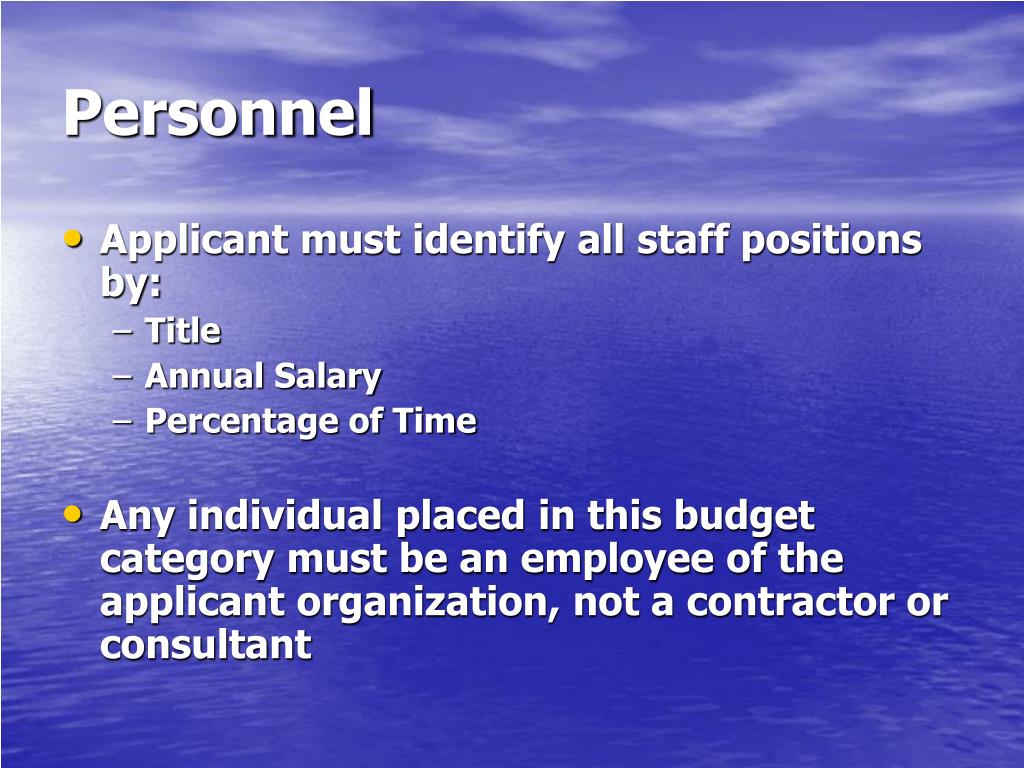 Personnel

• Applicant must identify all staff positions by:
– Title
– Annual Salary
– Percentage of Time

• Any individual placed in this budget category must be an employee of the applicant organization, not a contractor or consultant